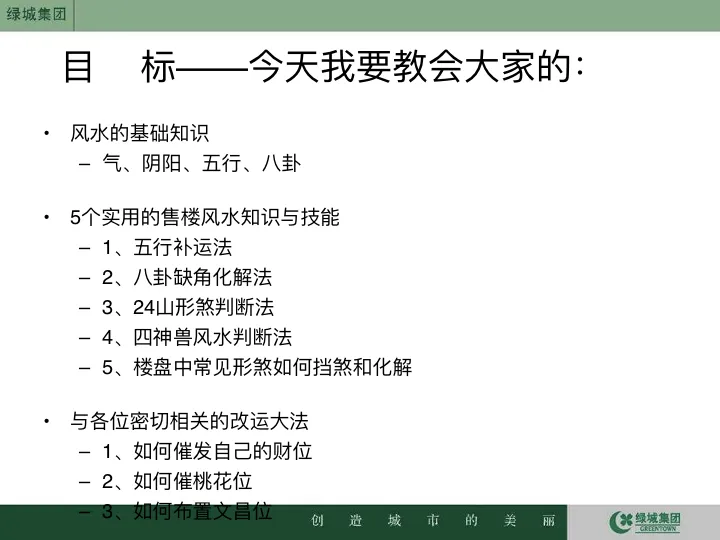 绿城集团

目　标——今天我要教会大家的：

• 风水的基础知识
  – 气、阴阳、五行、八卦

• 5个实用的售楼风水知识与技能
  – 1、五行补运法
  – 2、八卦缺角化解法
  – 3、24山形煞判断法
  – 4、四神兽风水判断法
  – 5、楼盘中常见形煞如何挡煞和化解

• 与各位密切相关的改运大法
  – 1、如何催发自己的财位
  – 2、如何催桃花位
  – 3、如何布置文昌位

创 造 城 市 的 美 丽

绿城集团 GREENTOWN